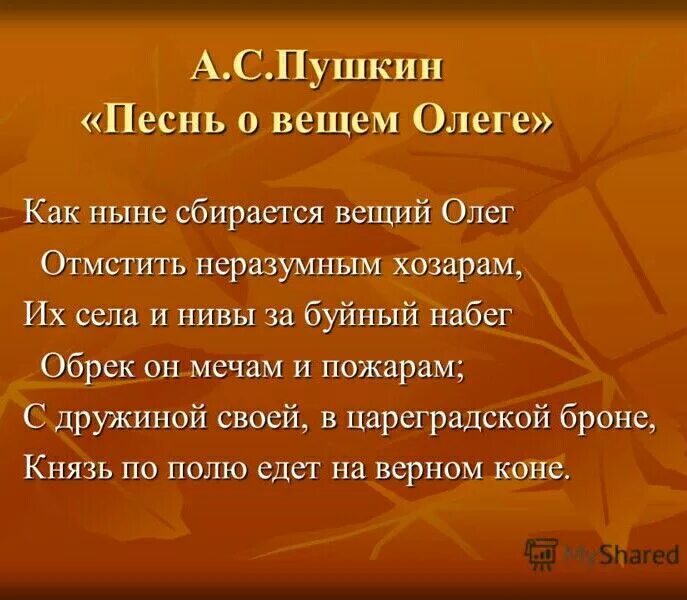 А.С.Пушкин
«Песнь о вещем Олеге»

Как ныне сбирается вещий Олег
Отмстить неразумным хозарам,
Их села и нивы за буйный набег
Обрек он мечам и пожарам;
С дружиной своей, в цареградской броне,
Князь по полю едет на верном коне.

MyShared